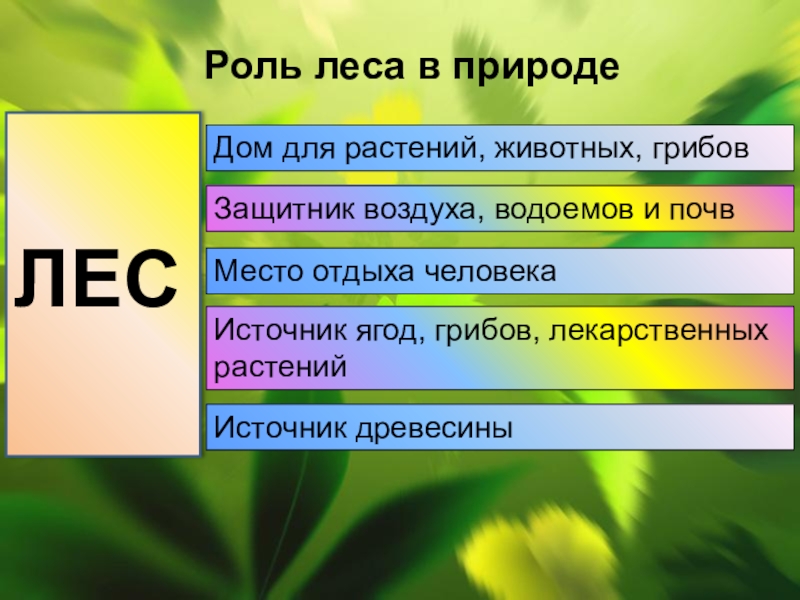 Роль леса в природе

ЛЕС

Дом для растений, животных, грибов

Защитник воздуха, водоемов и почв

Место отдыха человека

Источник ягод, грибов, лекарственных растений

Источник древесины